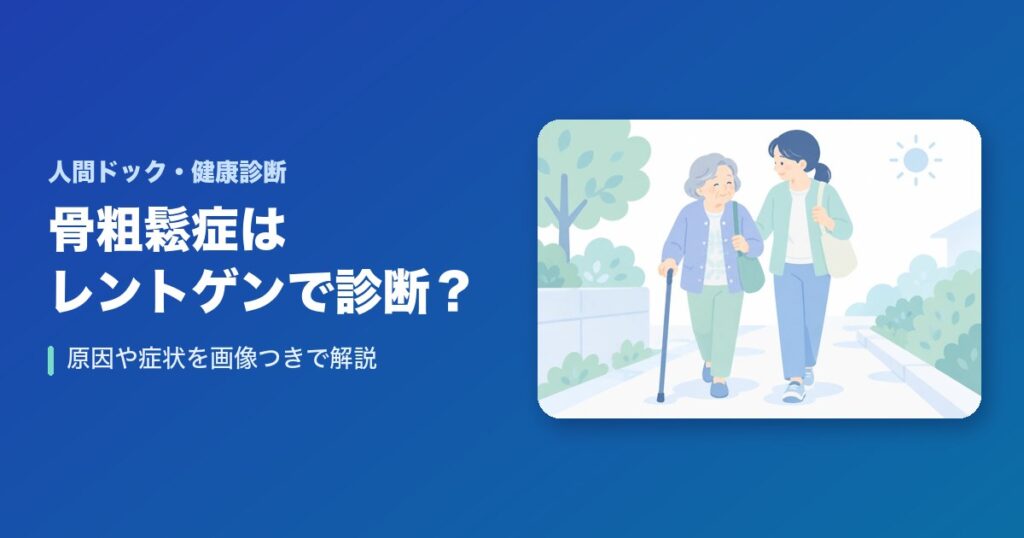 人間ドック・健康診断

骨粗鬆症は
レントゲンで診断？

原因や症状を画像つきで解説